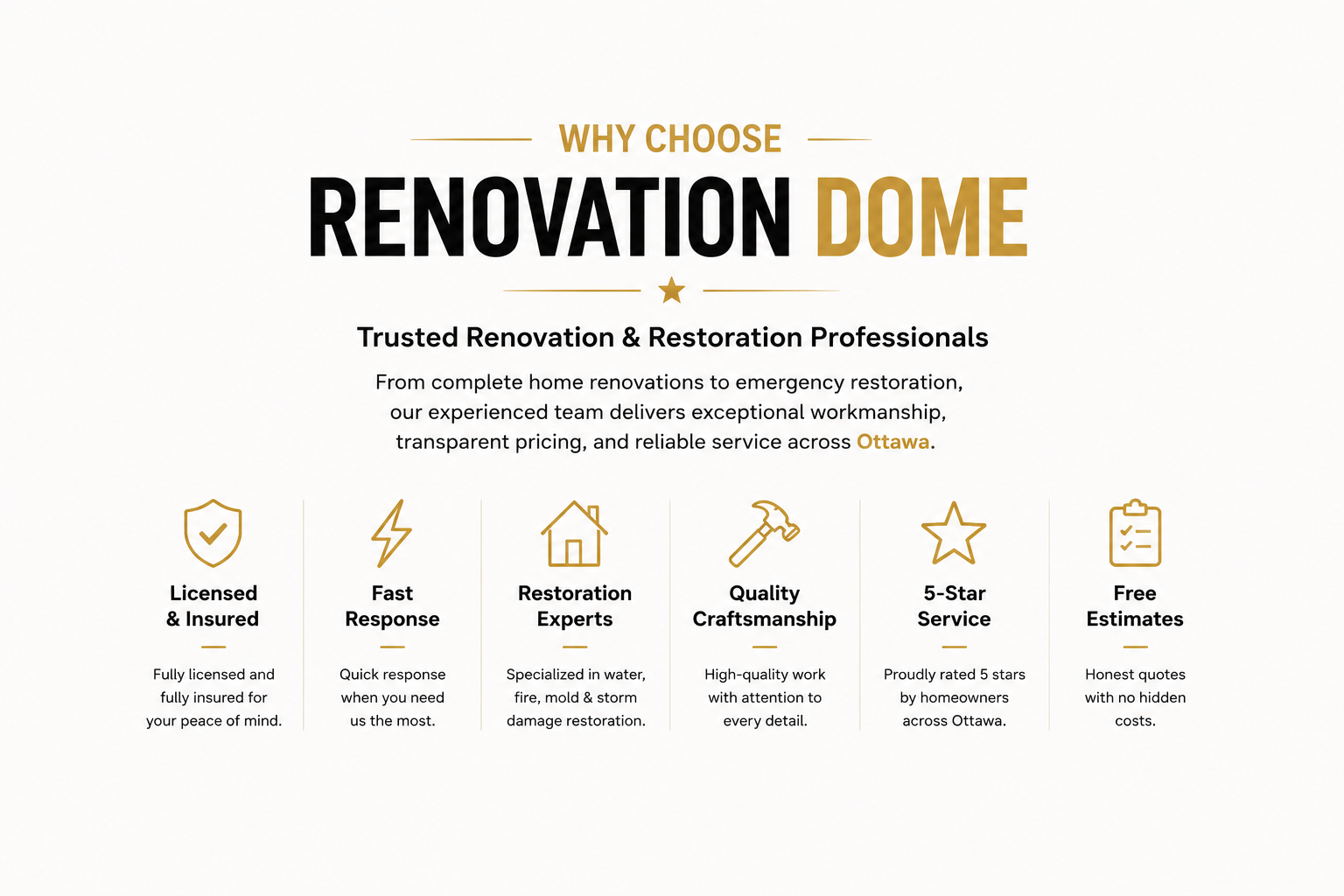 WHY CHOOSE

RENOVATION DOME

Trusted Renovation & Restoration Professionals

From complete home renovations to emergency restoration, our experienced team delivers exceptional workmanship, transparent pricing, and reliable service across Ottawa.

Licensed & Insured

Fully licensed and fully insured for your peace of mind.

Fast Response

Quick response when you need us the most.

Restoration Experts

Specialized in water, fire, mold & storm damage restoration.

Quality Craftsmanship

High-quality work with attention to every detail.

5-Star Service

Proudly rated 5 stars by homeowners across Ottawa.

Free Estimates

Honest quotes with no hidden costs.